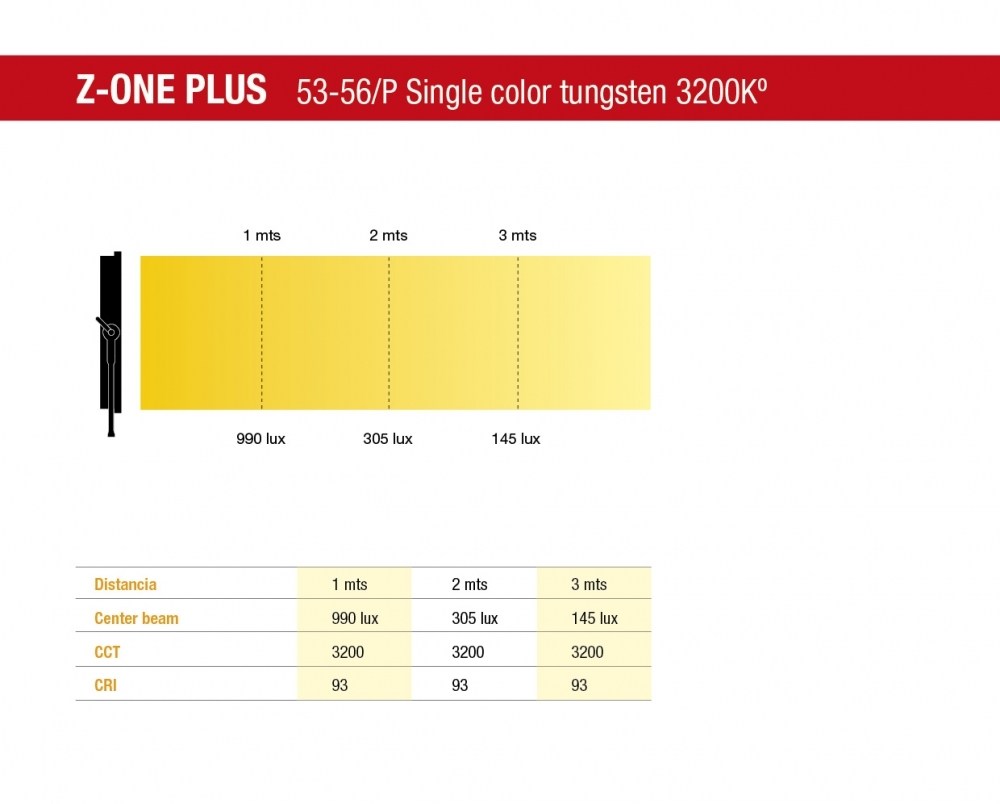 Z-ONE PLUS 53-56/P Single color tungsten 3200Kº

1 mts 2 mts 3 mts

990 lux 305 lux 145 lux

| Distancia | 1 mts | 2 mts | 3 mts |
|---|---|---|---|
| Center beam | 990 lux | 305 lux | 145 lux |
| CCT | 3200 | 3200 | 3200 |
| CRI | 93 | 93 | 93 |